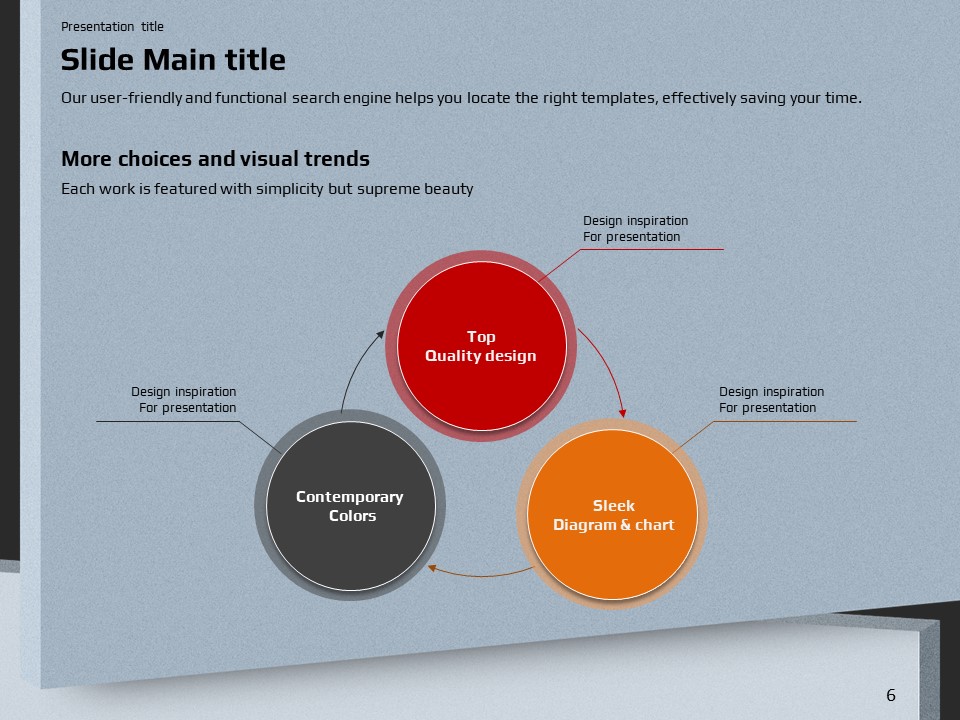 Presentation title

Slide Main title

Our user-friendly and functional search engine helps you locate the right templates, effectively saving your time.

More choices and visual trends

Each work is featured with simplicity but supreme beauty

Design inspiration
For presentation

Top
Quality design

Design inspiration
For presentation

Design inspiration
For presentation

Contemporary
Colors

Sleek
Diagram & chart

6